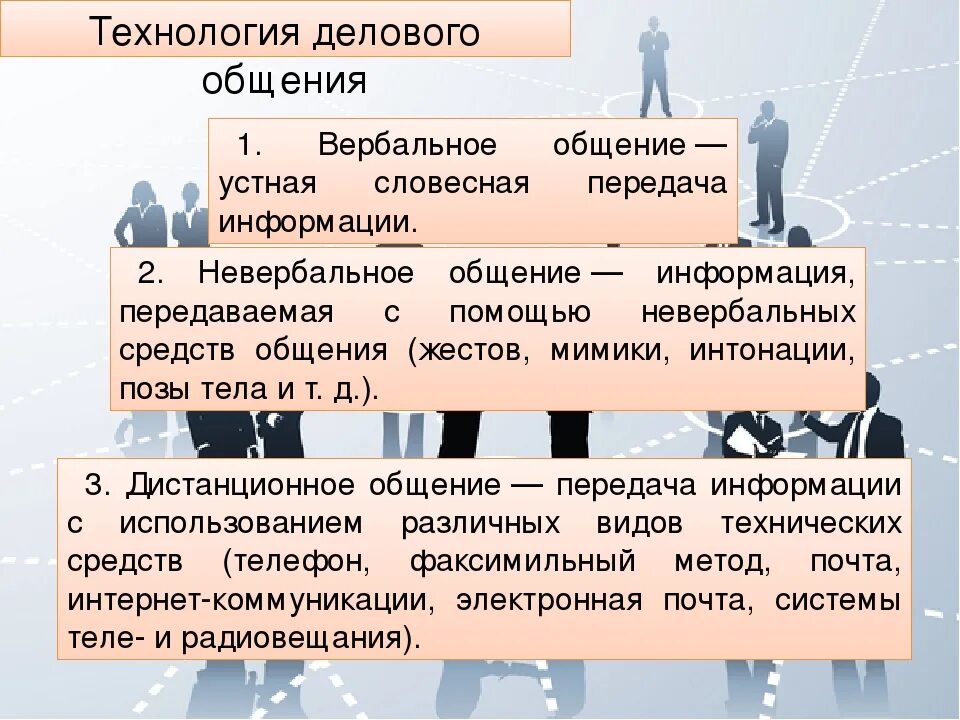 Технология делового общения

1. Вербальное общение — устная словесная передача информации.

2. Невербальное общение — информация, передаваемая с помощью невербальных средств общения (жестов, мимики, интонации, позы тела и т. д.).

3. Дистанционное общение — передача информации с использованием различных видов технических средств (телефон, факсимильный метод, почта, интернет-коммуникации, электронная почта, системы теле- и радиовещания).